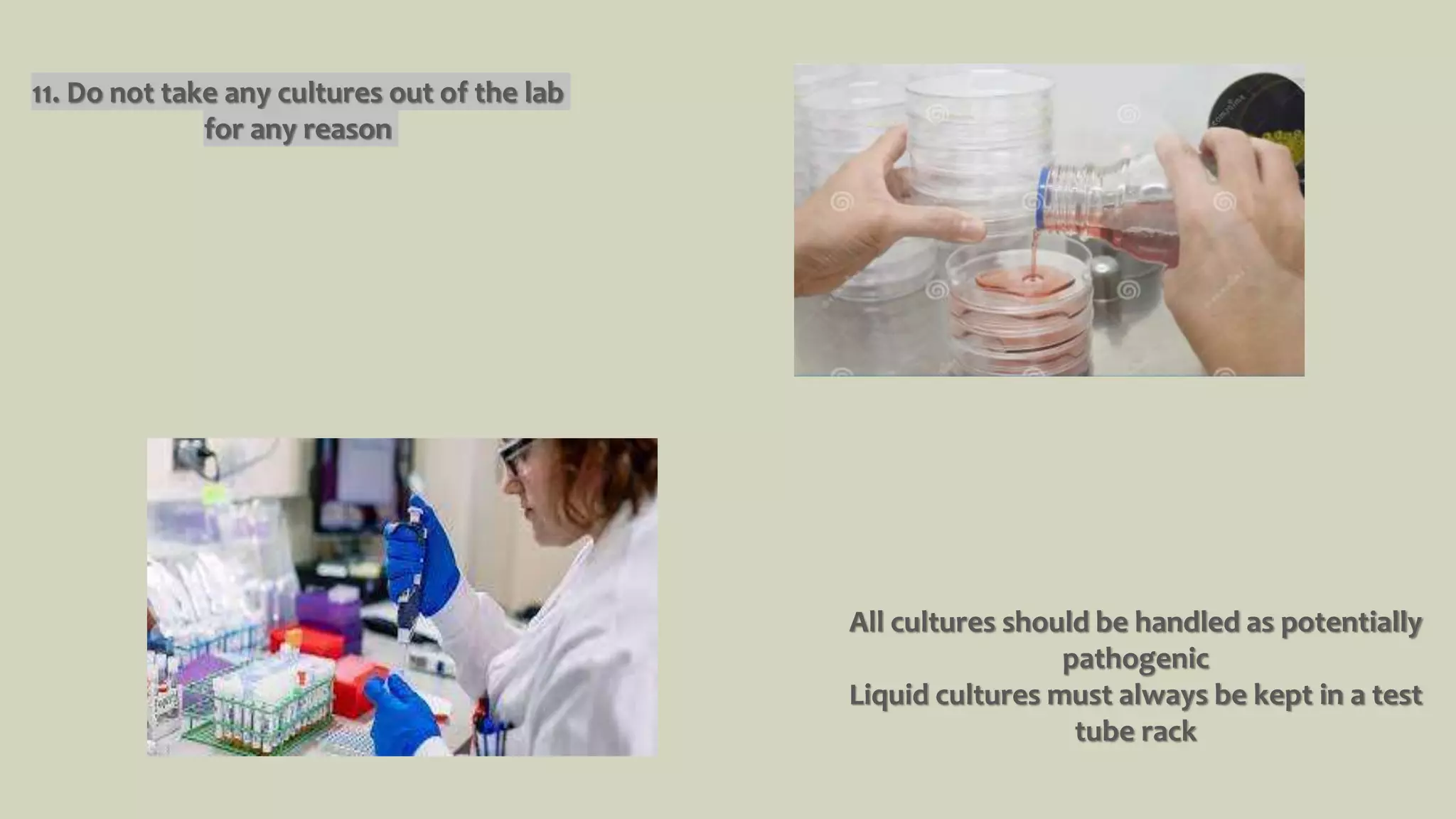 11. Do not take any cultures out of the lab for any reason

All cultures should be handled as potentially pathogenic
Liquid cultures must always be kept in a test tube rack